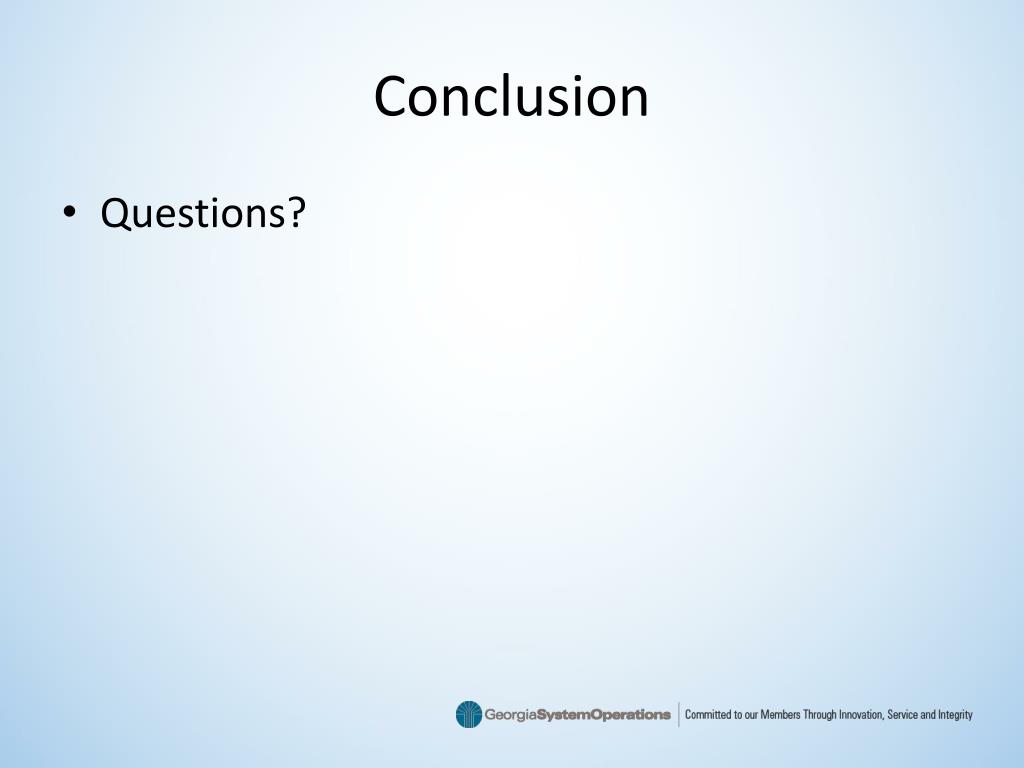 Conclusion

• Questions?

GeorgiaSystemOperations | Committed to our Members Through Innovation, Service and Integrity